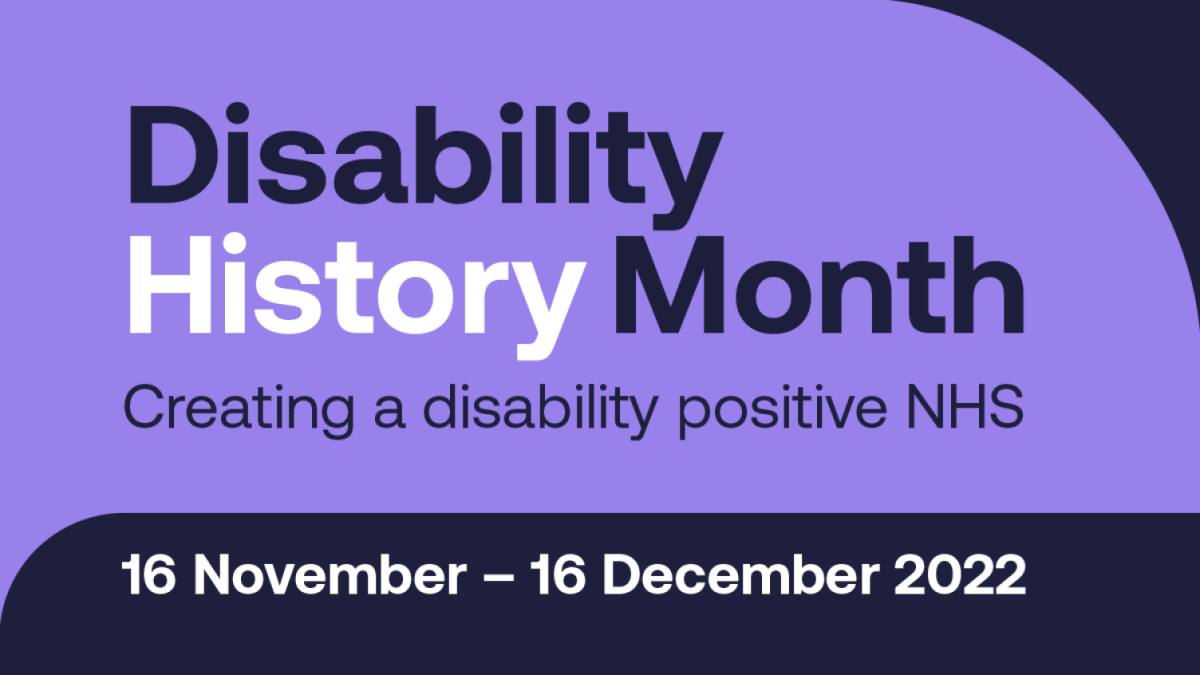 Disability History Month

Creating a disability positive NHS

16 November – 16 December 2022